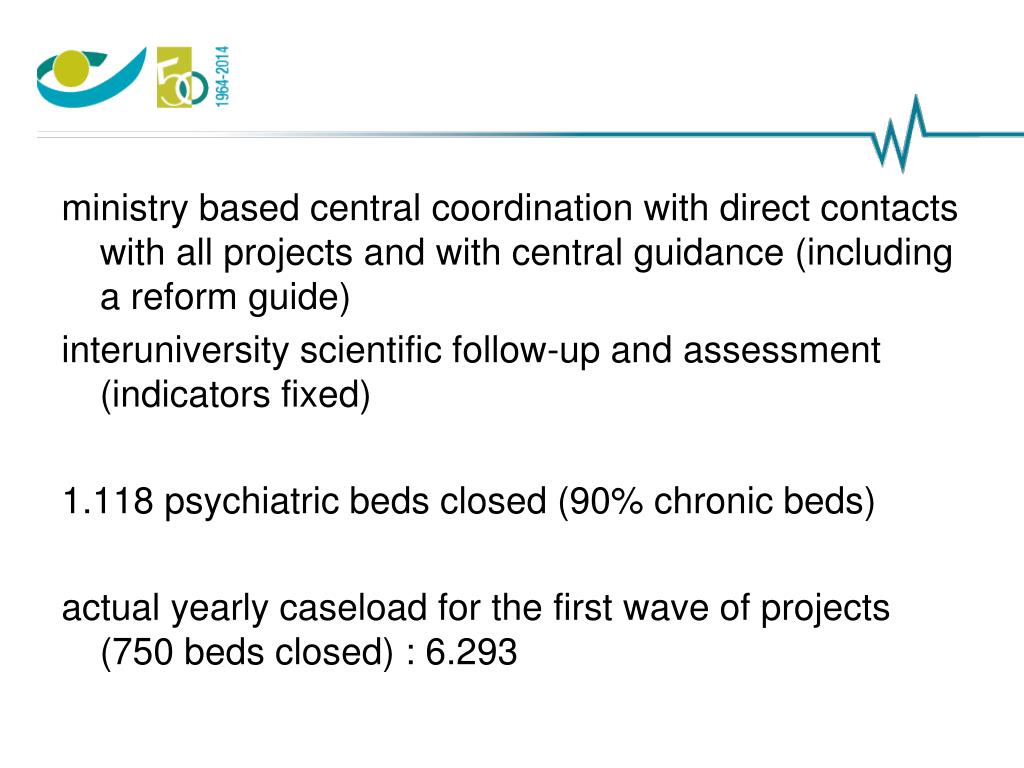 50
1964-2014

ministry based central coordination with direct contacts with all projects and with central guidance (including a reform guide)

interuniversity scientific follow-up and assessment (indicators fixed)

1.118 psychiatric beds closed (90% chronic beds)

actual yearly caseload for the first wave of projects (750 beds closed) : 6.293